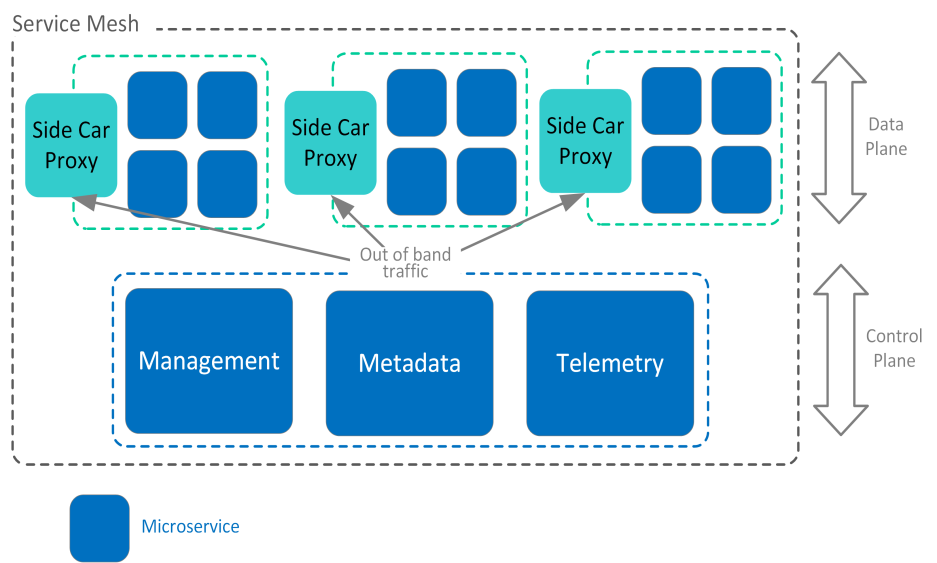 Service Mesh

Side Car Proxy

Side Car Proxy

Side Car Proxy

Data Plane

Out of band traffic

Management

Metadata

Telemetry

Control Plane

Microservice